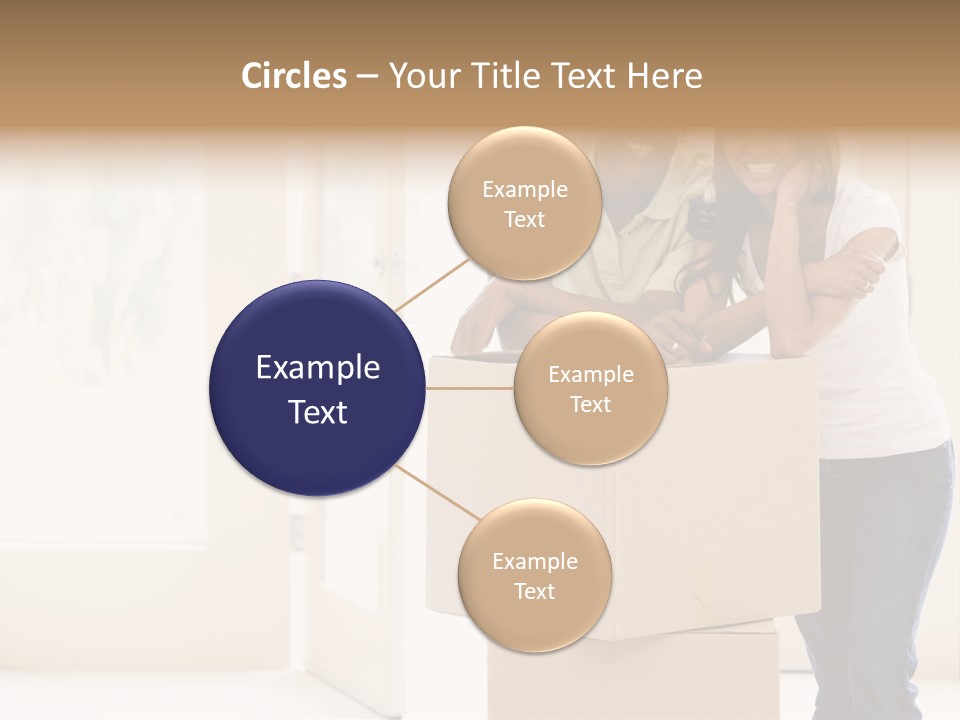 Circles – Your Title Text Here

Example Text

Example Text

Example Text

Example Text